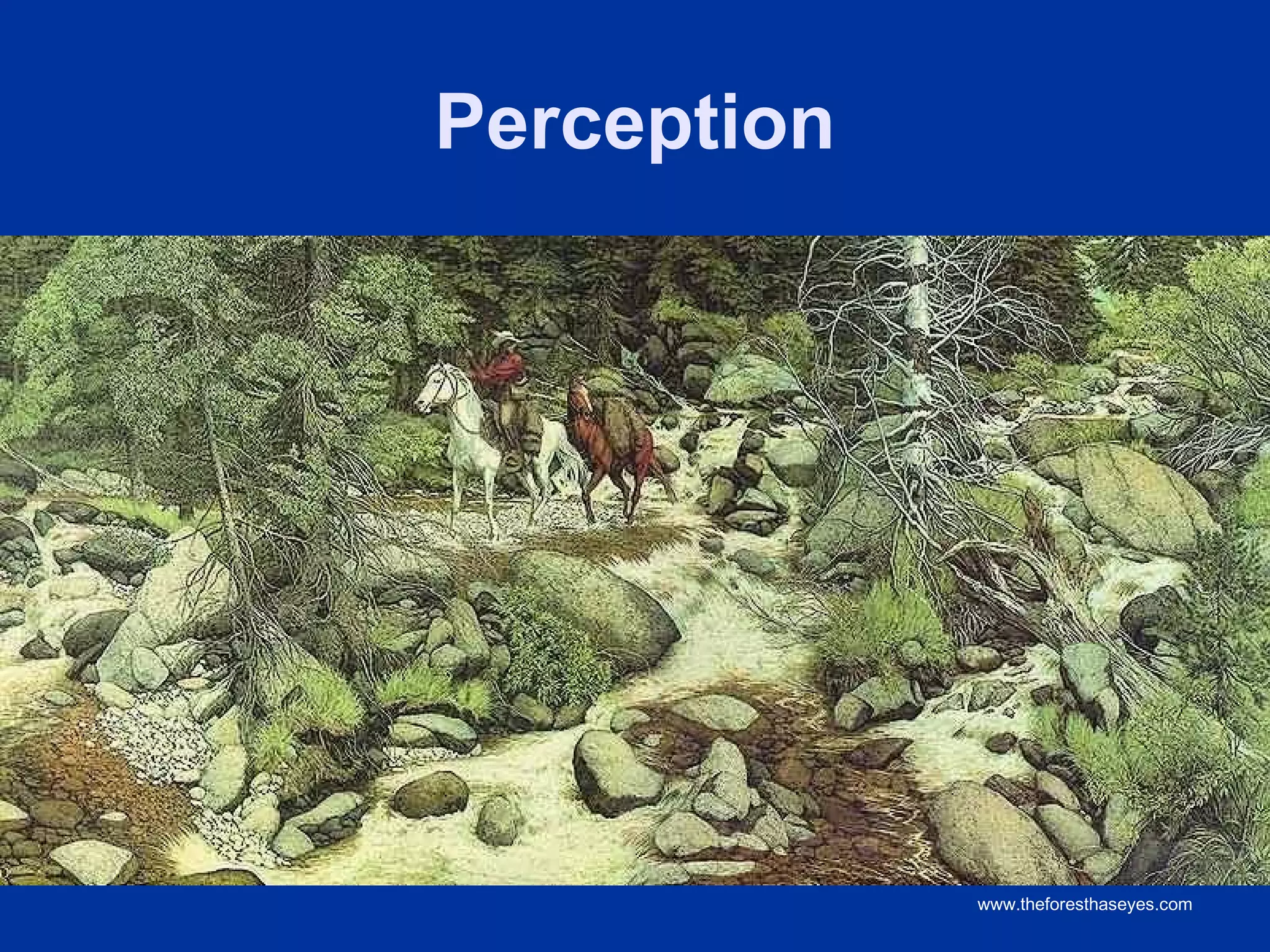 Perception

www.theforesthaseyes.com